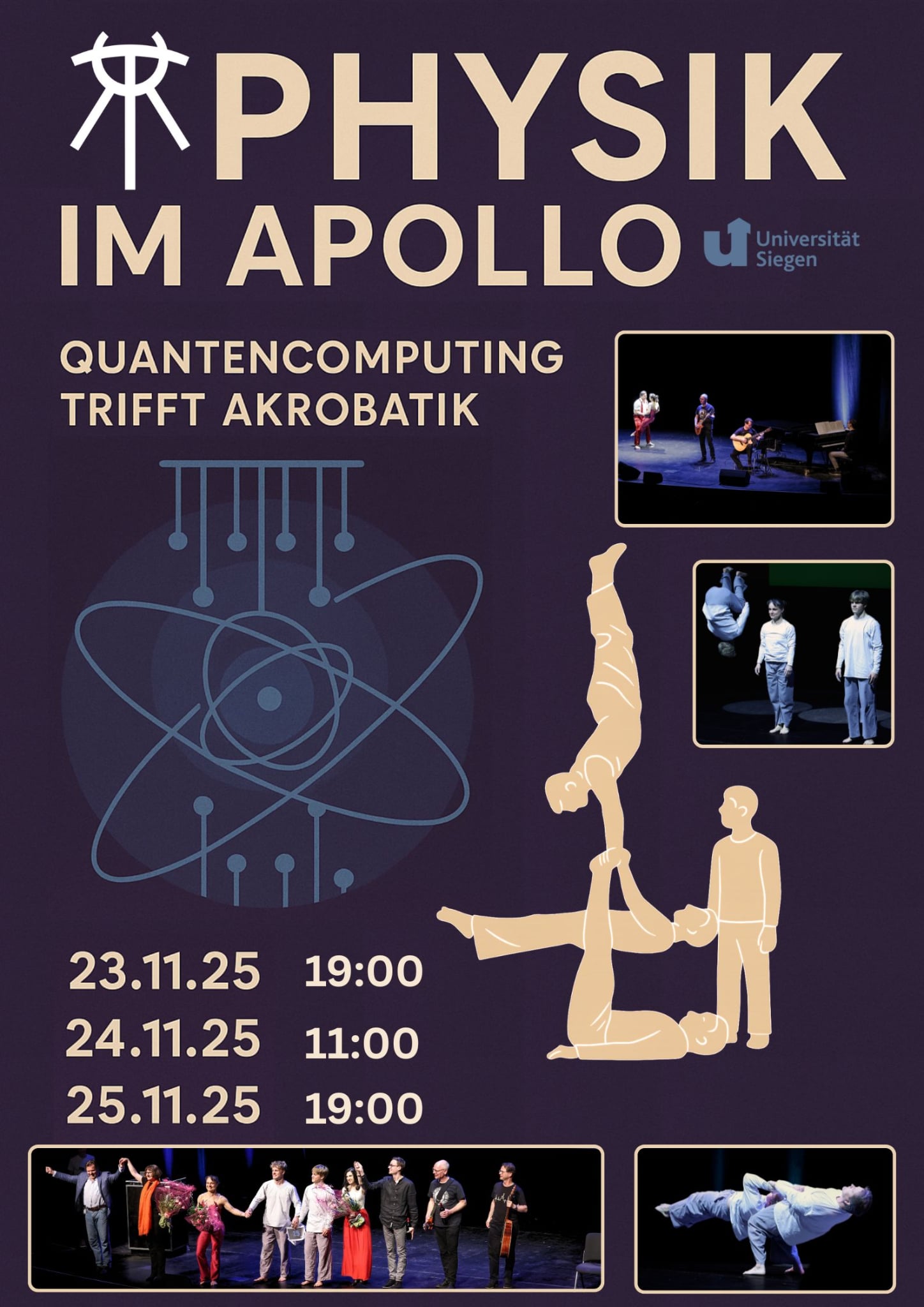 PHYSIK IM APOLLO

Universität Siegen

QUANTENCOMPUTING TRIFFT AKROBATIK

23.11.25 19:00
24.11.25 11:00
25.11.25 19:00